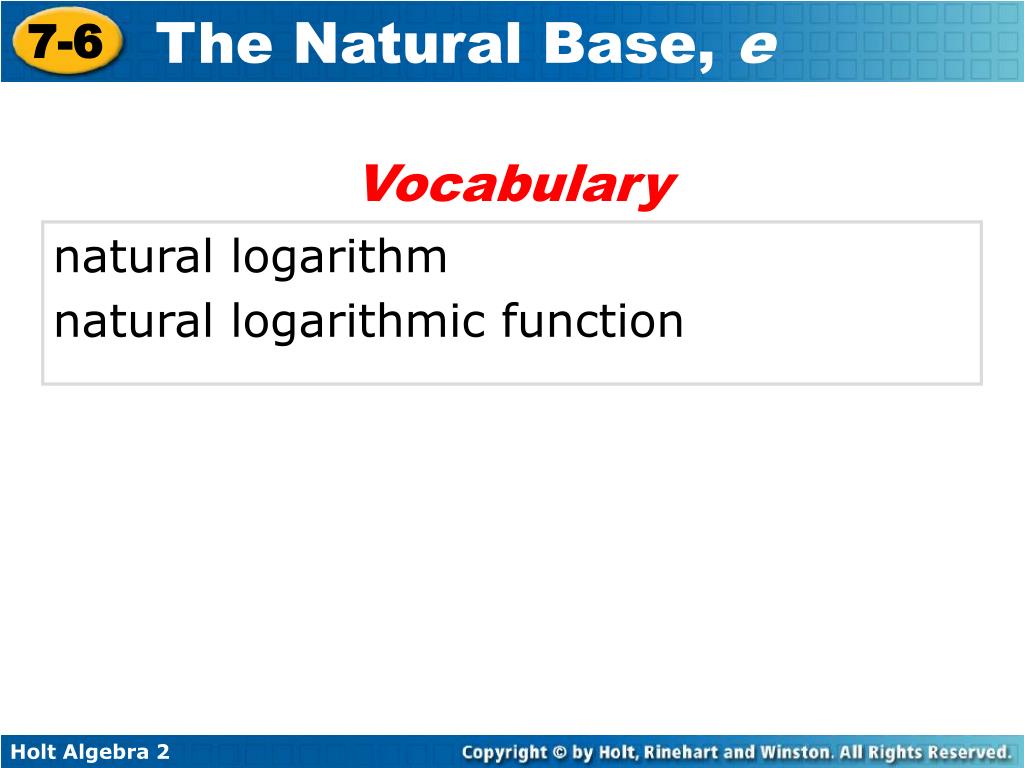 7-6 The Natural Base, e

Vocabulary

natural logarithm
natural logarithmic function

Holt Algebra 2

Copyright © by Holt, Rinehart and Winston. All Rights Reserved.